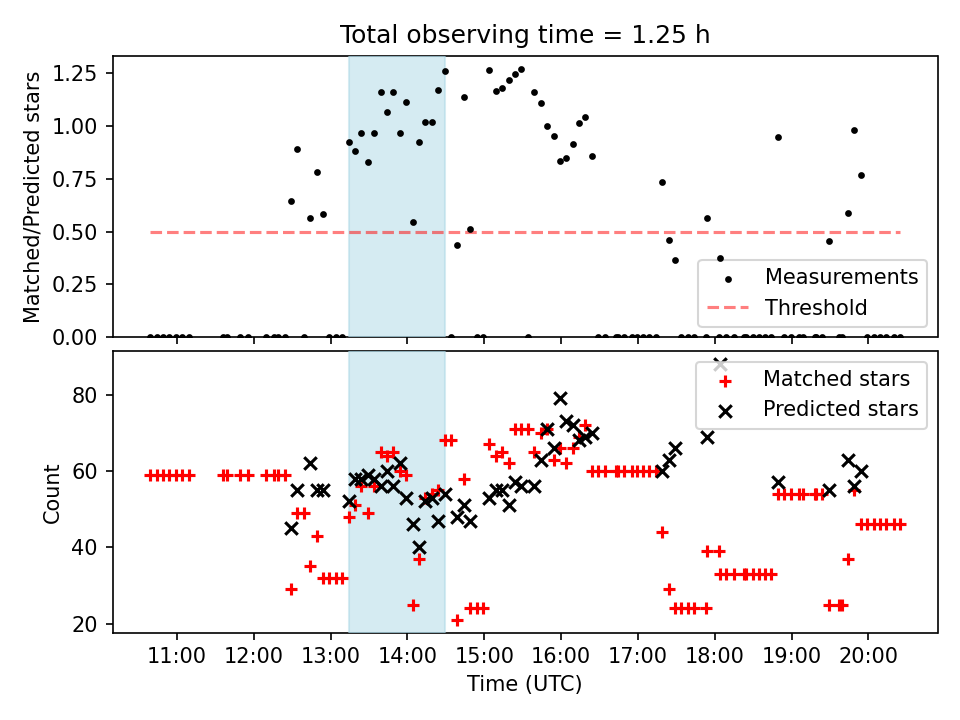 Total observing time = 1.25 h

Matched/Predicted stars

1.25
1.00
0.75
0.50
0.25
0.00

Measurements
Threshold

Count

80
60
40
20

Matched stars
Predicted stars

11:00 12:00 13:00 14:00 15:00 16:00 17:00 18:00 19:00 20:00

Time (UTC)